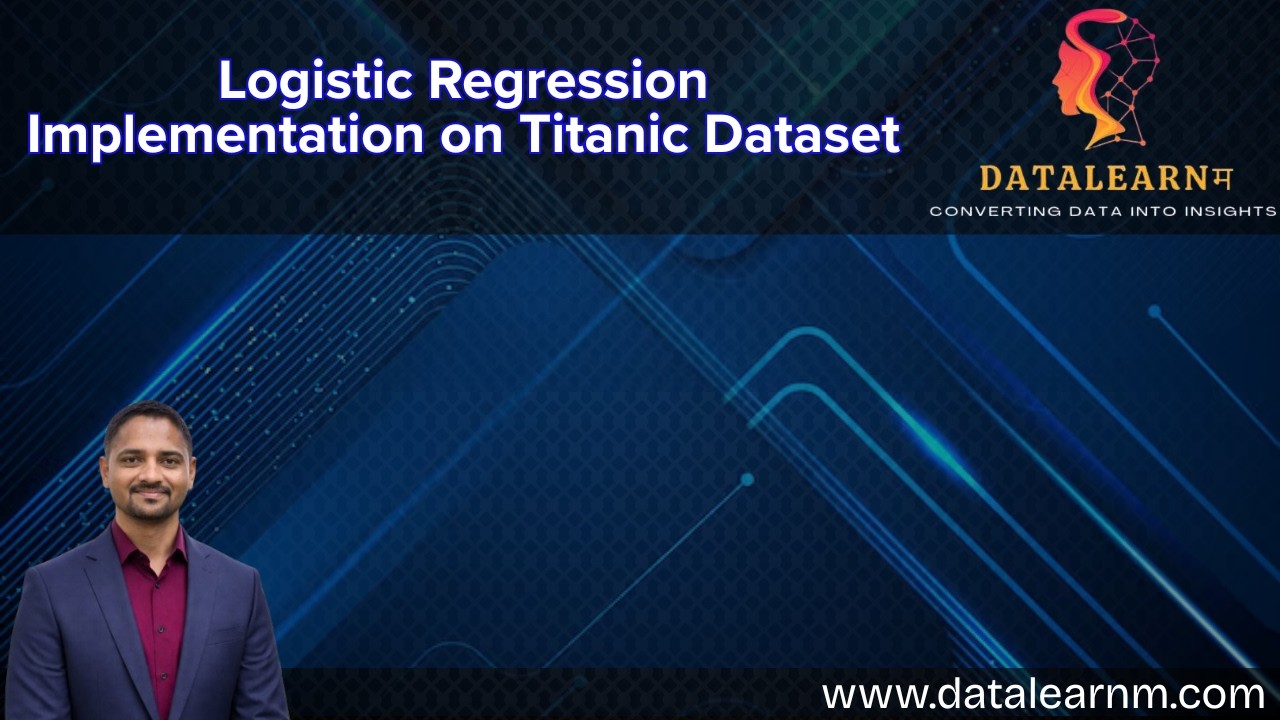 Logistic Regression Implementation on Titanic Dataset

DATALEARNम
CONVERTING DATA INTO INSIGHTS

www.datalearnm.com